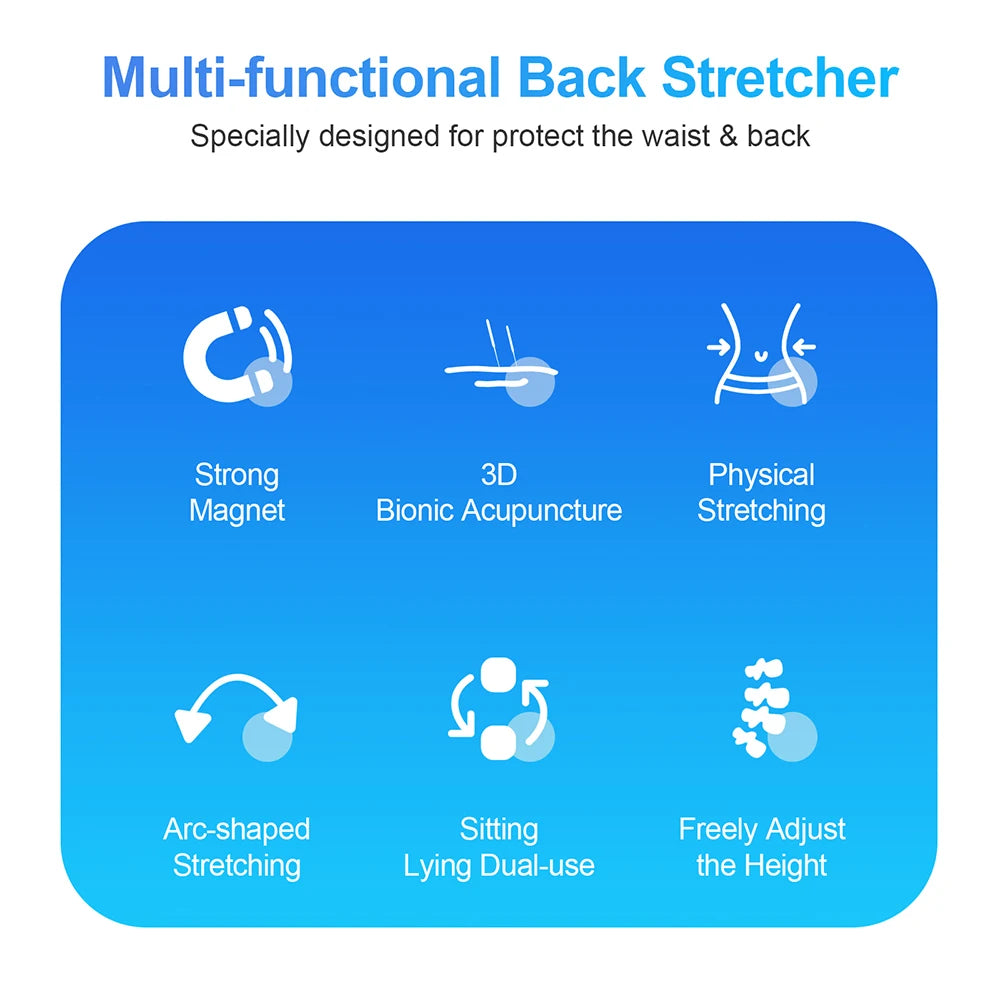 Multi-functional Back Stretcher

Specially designed for protect the waist & back

Strong
Magnet

3D
Bionic Acupuncture

Physical
Stretching

Arc-shaped
Stretching

Sitting
Lying Dual-use

Freely Adjust
the Height